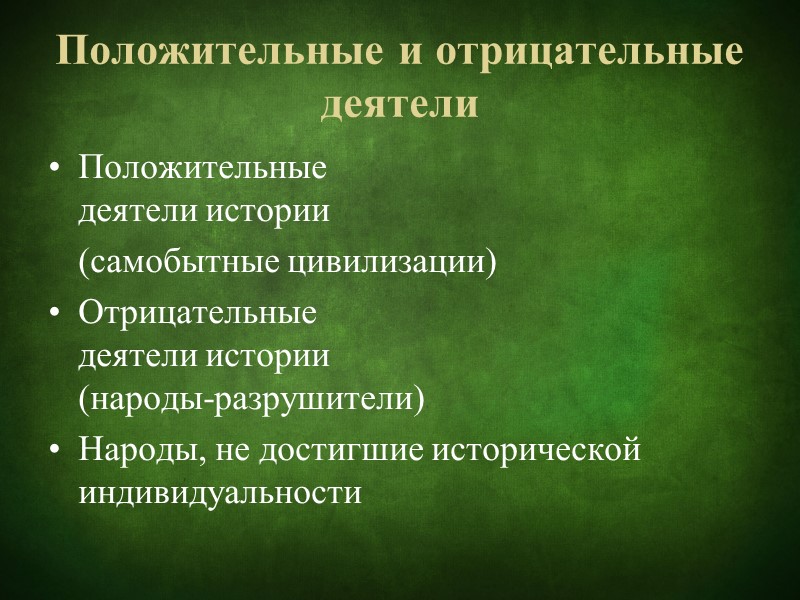 Положительные и отрицательные деятели

• Положительные деятели истории

(самобытные цивилизации)

• Отрицательные деятели истории (народы-разрушители)

• Народы, не достигшие исторической индивидуальности